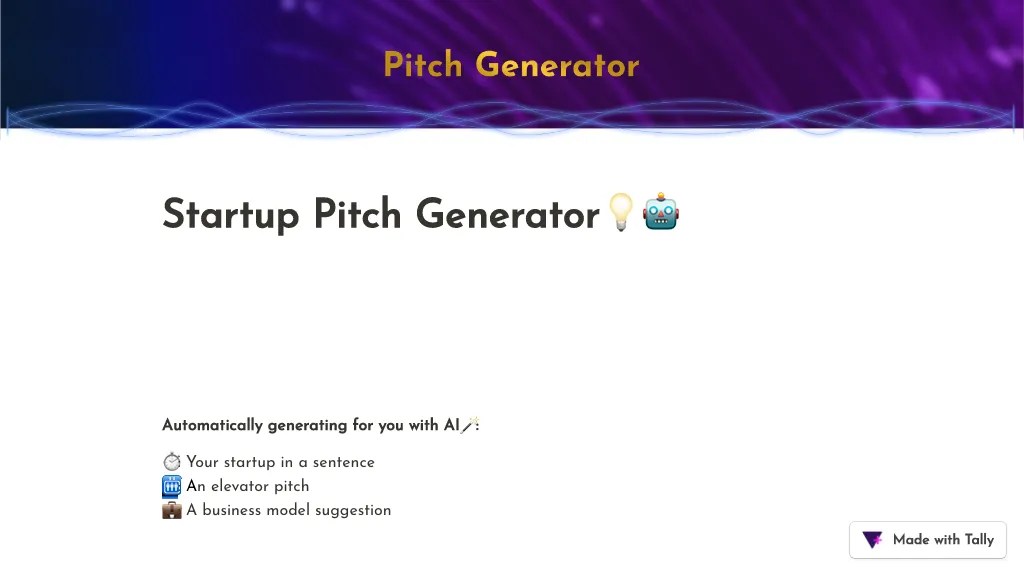 Pitch Generator

Startup Pitch Generator💡🤖

Automatically generating for you with AI🪄:

⏱️ Your startup in a sentence
🛗 An elevator pitch
💼 A business model suggestion

Made with Tally